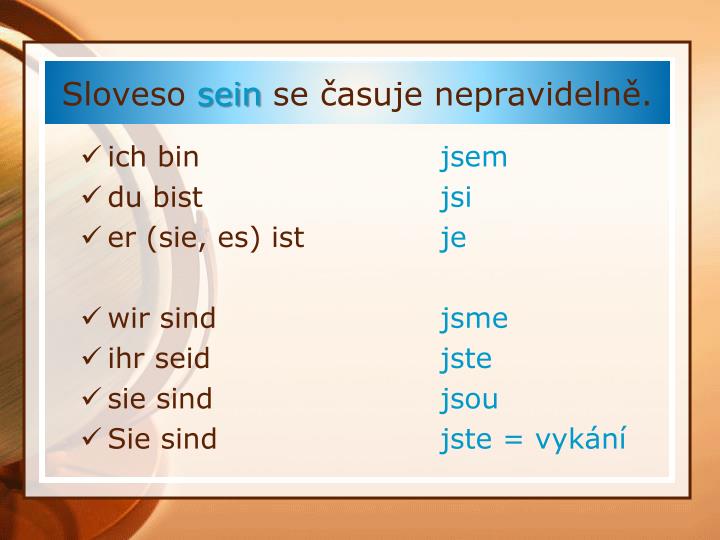 Sloveso sein se časuje nepravidelně.

✓ ich bin jsem
✓ du bist jsi
✓ er (sie, es) ist je

✓ wir sind jsme
✓ ihr seid jste
✓ sie sind jsou
✓ Sie sind jste = vykání